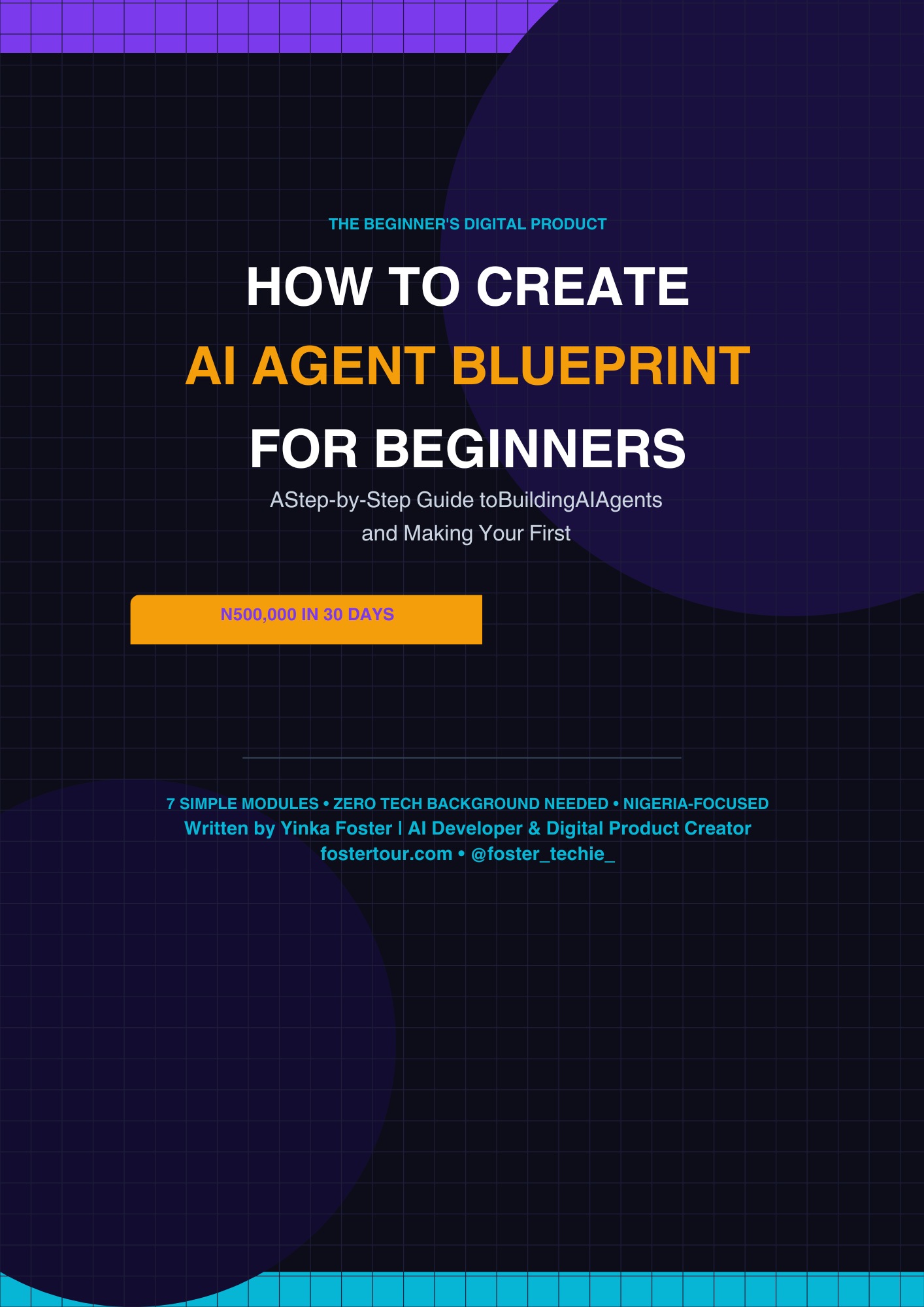 THE BEGINNER'S DIGITAL PRODUCT

HOW TO CREATE
AI AGENT BLUEPRINT
FOR BEGINNERS

AStep-by-Step Guide toBuildingAIAgents and Making Your First

N500,000 IN 30 DAYS

7 SIMPLE MODULES • ZERO TECH BACKGROUND NEEDED • NIGERIA-FOCUSED
Written by Yinka Foster | AI Developer & Digital Product Creator
fostertour.com • @foster_techie_